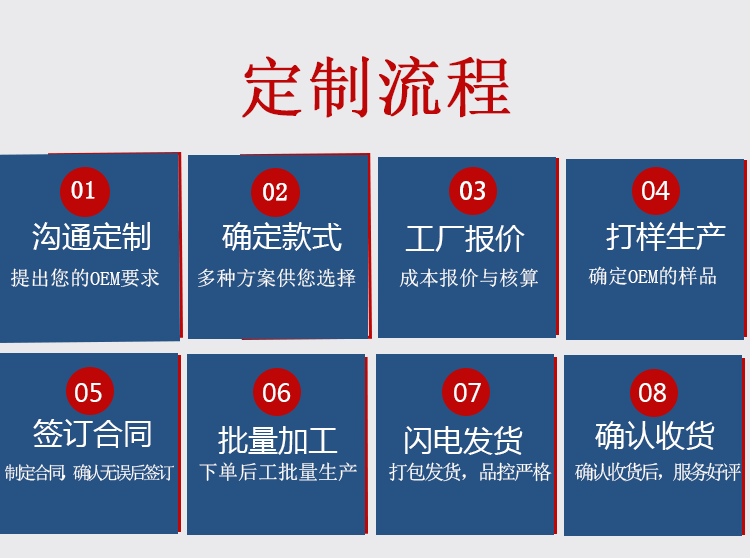 定制流程

01
沟通定制
提出您的OEM要求

02
确定款式
多种方案供您选择

03
工厂报价
成本报价与核算

04
打样生产
确定OEM的样品

05
签订合同
制定合同 确认无误后签订

06
批量加工
下单后工批量生产

07
闪电发货
打包发货，品控严格

08
确认收货
确认收货后，服务好评